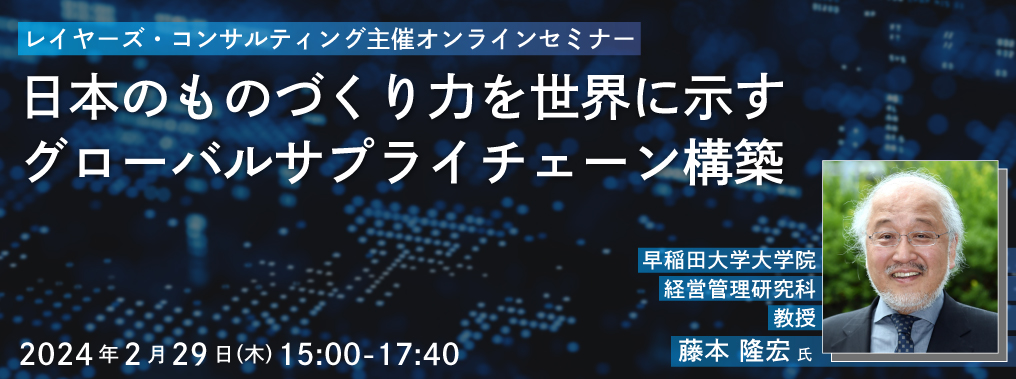 レイヤーズ・コンサルティング主催オンラインセミナー

日本のものづくり力を世界に示す
グローバルサプライチェーン構築

早稲田大学大学院
経営管理研究科
教授
藤本 隆宏 氏

2024年2月29日(木) 15:00-17:40